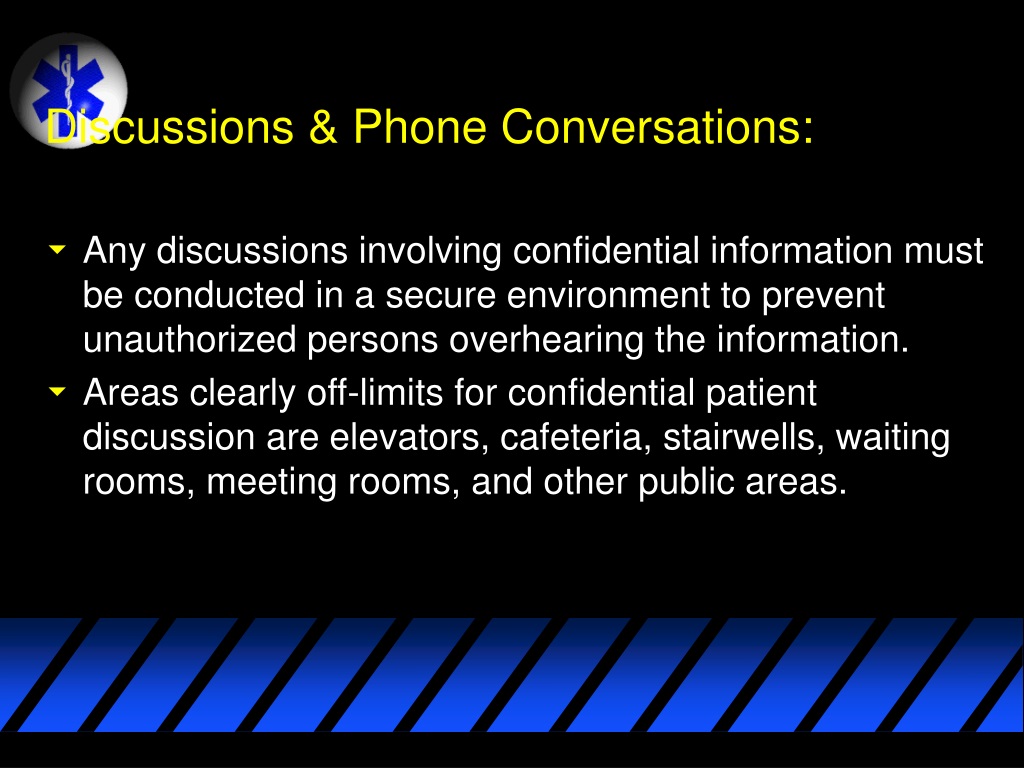 Discussions & Phone Conversations:

Any discussions involving confidential information must be conducted in a secure environment to prevent unauthorized persons overhearing the information.

Areas clearly off-limits for confidential patient discussion are elevators, cafeteria, stairwells, waiting rooms, meeting rooms, and other public areas.